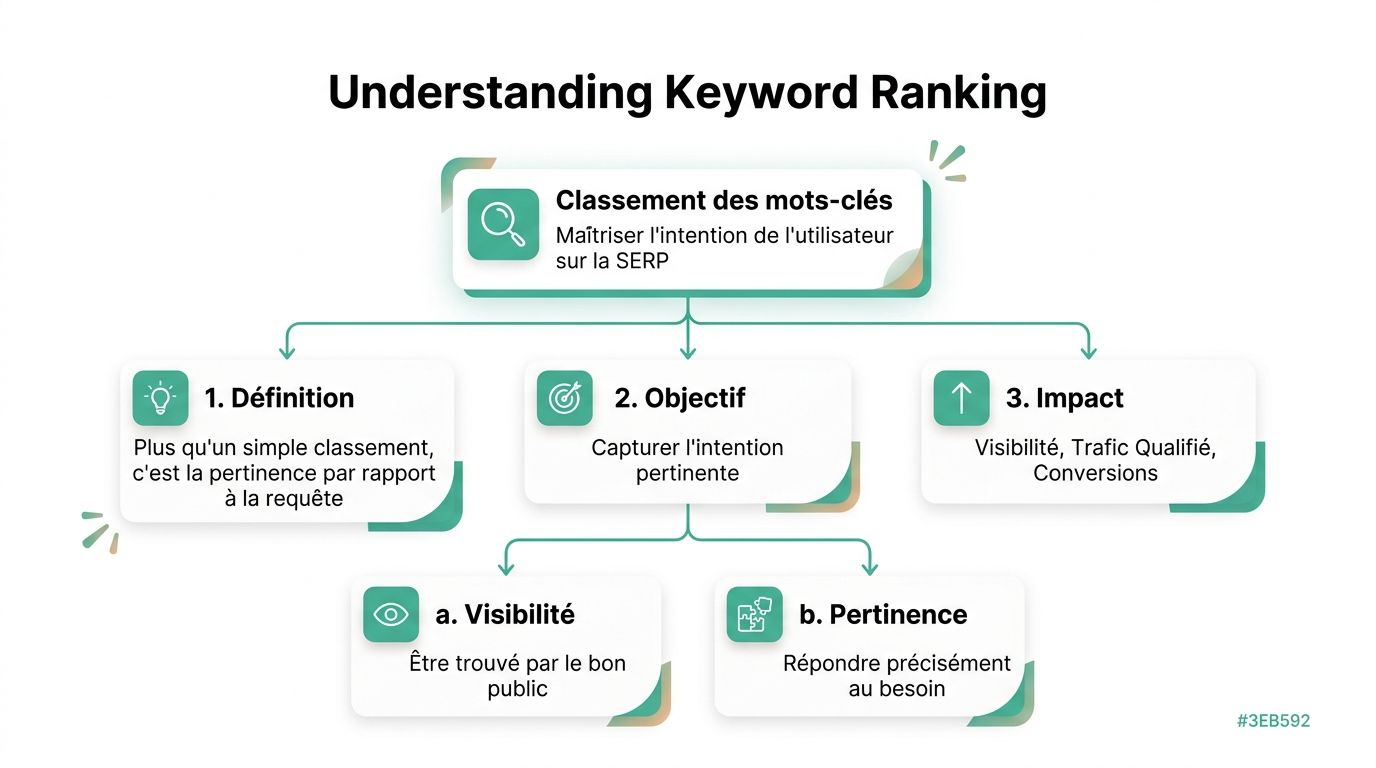 Understanding Keyword Ranking

Classement des mots-clés

Maîtriser l'intention de l'utilisateur sur la SERP

1. Définition

Plus qu'un simple classement, c'est la pertinence par rapport à la requête

2. Objectif

Capturer l'intention pertinente

3. Impact

Visibilité, Trafic Qualifié, Conversions

a. Visibilité

Être trouvé par le bon public

b. Pertinence

Répondre précisément au besoin

#3EB592